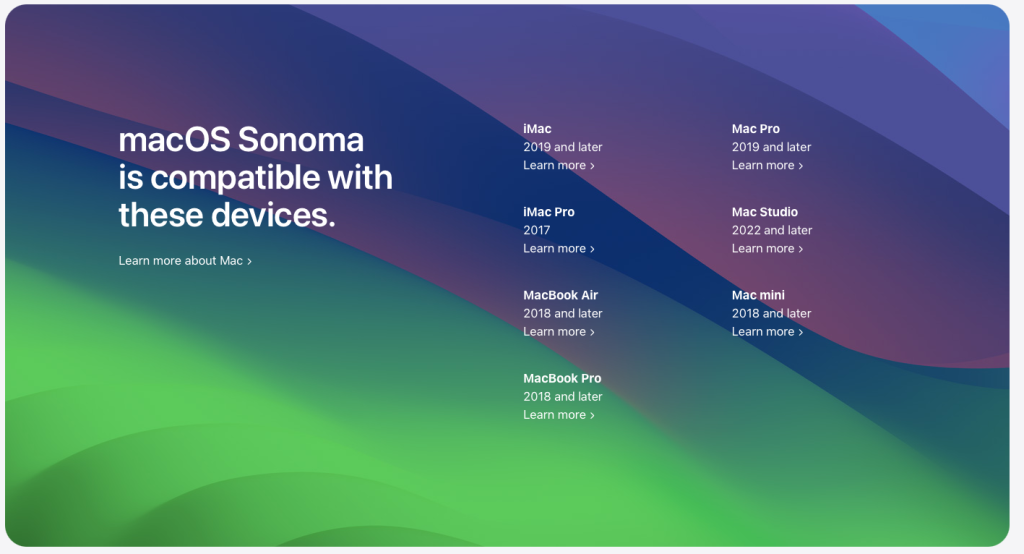 macOS Sonoma is compatible with these devices.

Learn more about Mac ›

iMac
2019 and later
Learn more ›

iMac Pro
2017
Learn more ›

MacBook Air
2018 and later
Learn more ›

MacBook Pro
2018 and later
Learn more ›

Mac Pro
2019 and later
Learn more ›

Mac Studio
2022 and later
Learn more ›

Mac mini
2018 and later
Learn more ›